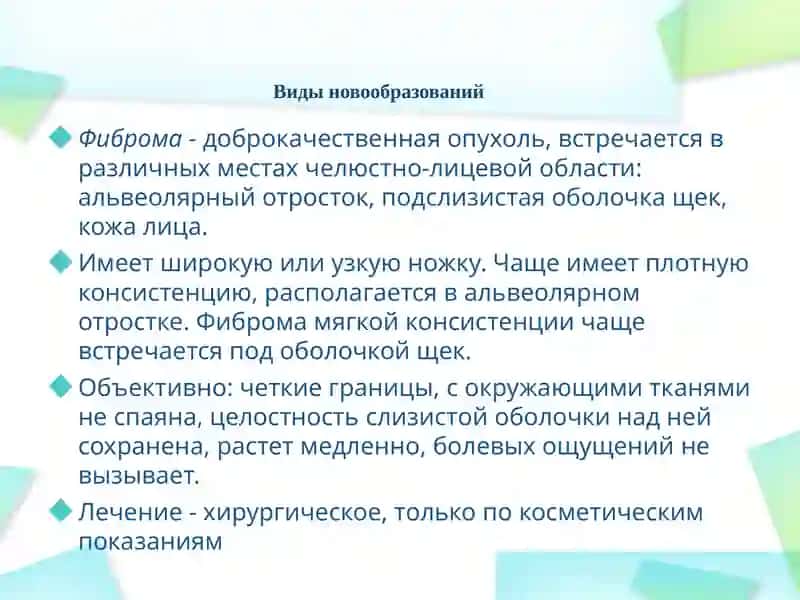 Виды новообразований

Фиброма - доброкачественная опухоль, встречается в различных местах челюстно-лицевой области: альвеолярный отросток, подслизистая оболочка щек, кожа лица.

Имеет широкую или узкую ножку. Чаще имеет плотную консистенцию, располагается в альвеолярном отростке. Фиброма мягкой консистенции чаще встречается под оболочкой щек.

Объективно: четкие границы, с окружающими тканями не спаяна, целостность слизистой оболочки над ней сохранена, растет медленно, болевых ощущений не вызывает.

Лечение - хирургическое, только по косметическим показаниям